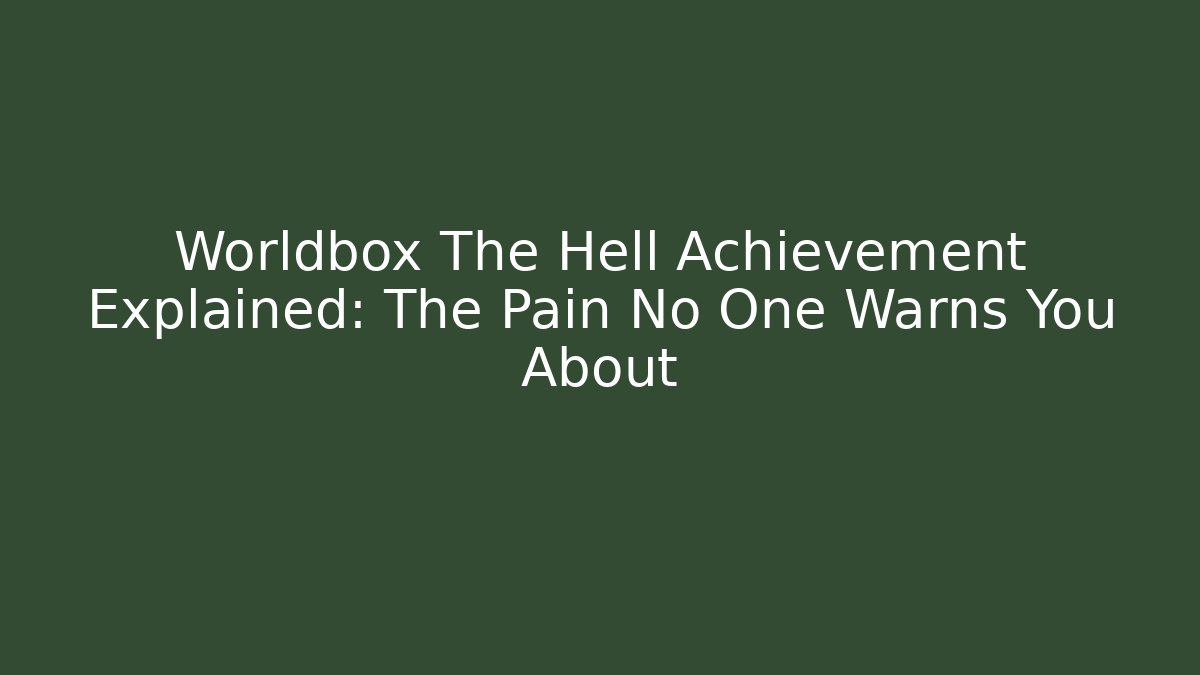 Worldbox The Hell Achievement Explained: The Pain No One Warns You About